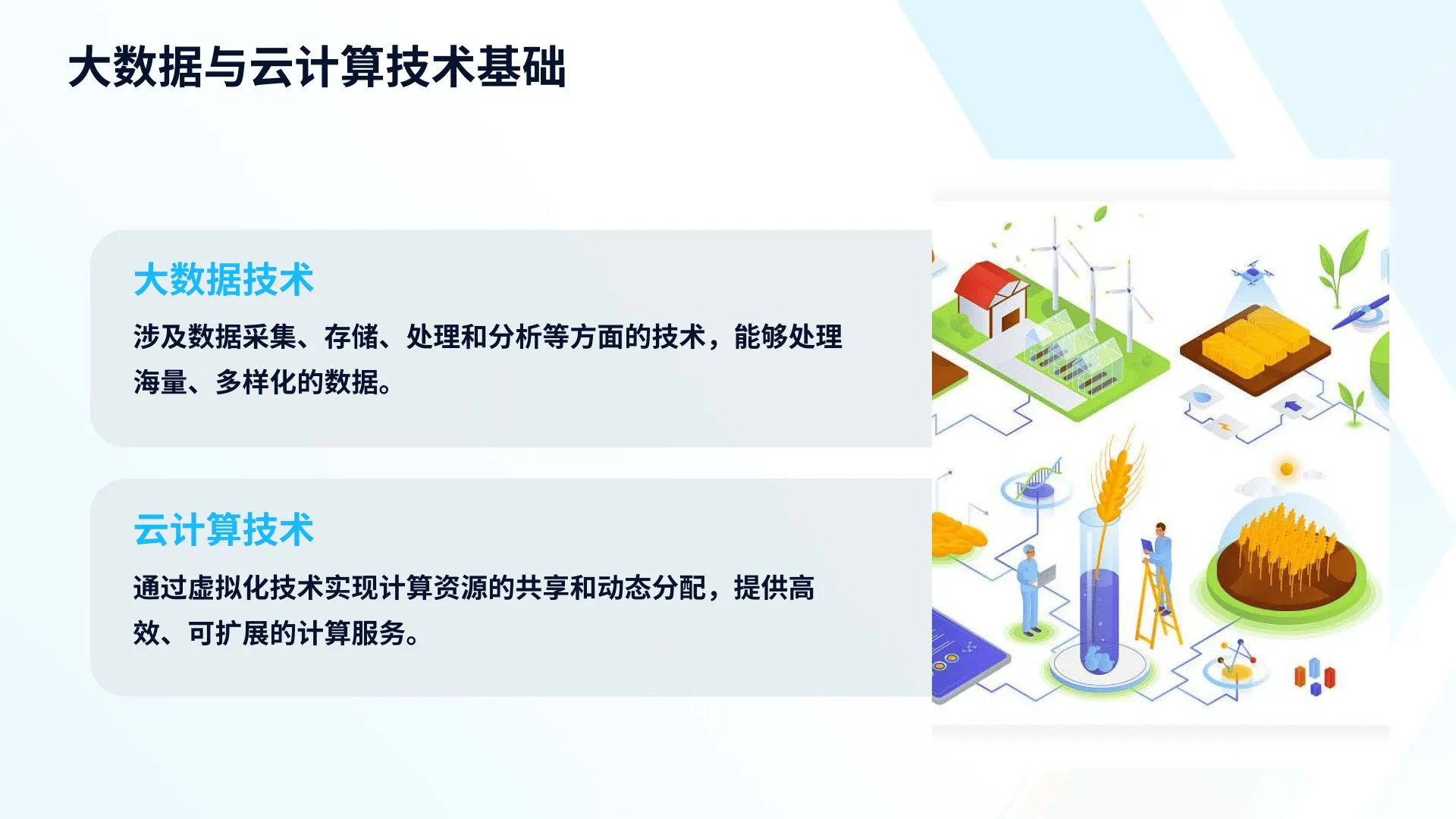 大数据与云计算技术基础

大数据技术

涉及数据采集、存储、处理和分析等方面的技术，能够处理海量、多样化的数据。

云计算技术

通过虚拟化技术实现计算资源的共享和动态分配，提供高效、可扩展的计算服务。